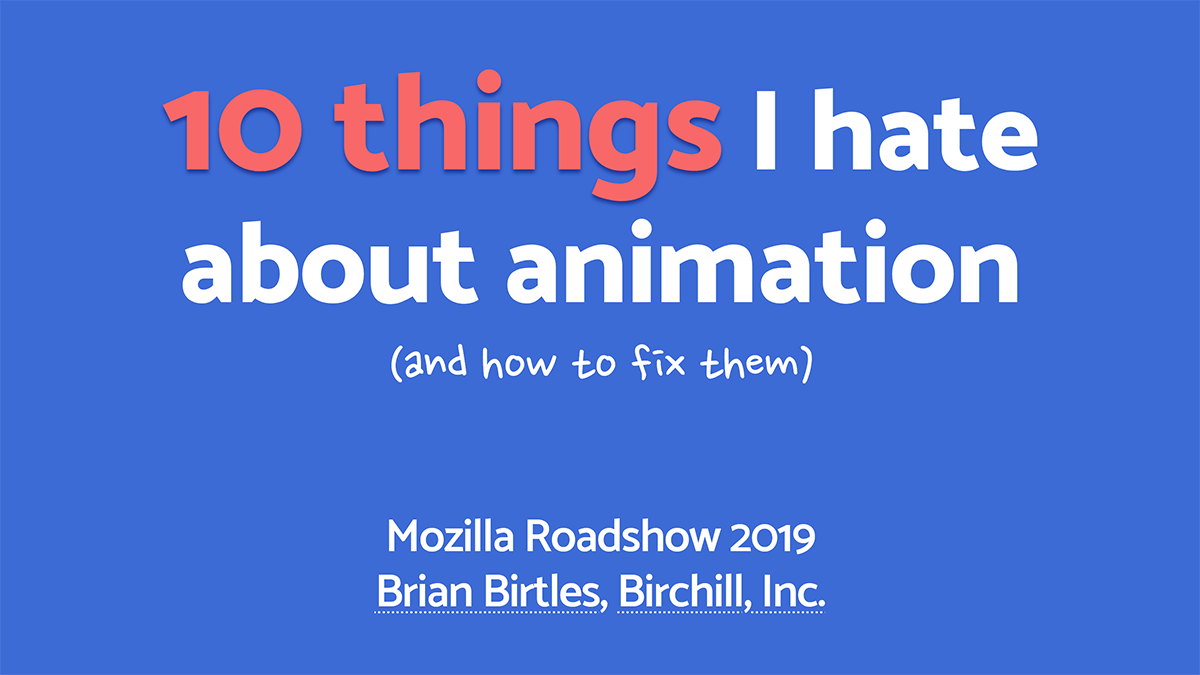 10 things I hate about animation

(and how to fix them)

Mozilla Roadshow 2019
Brian Birtles, Birchill, Inc.